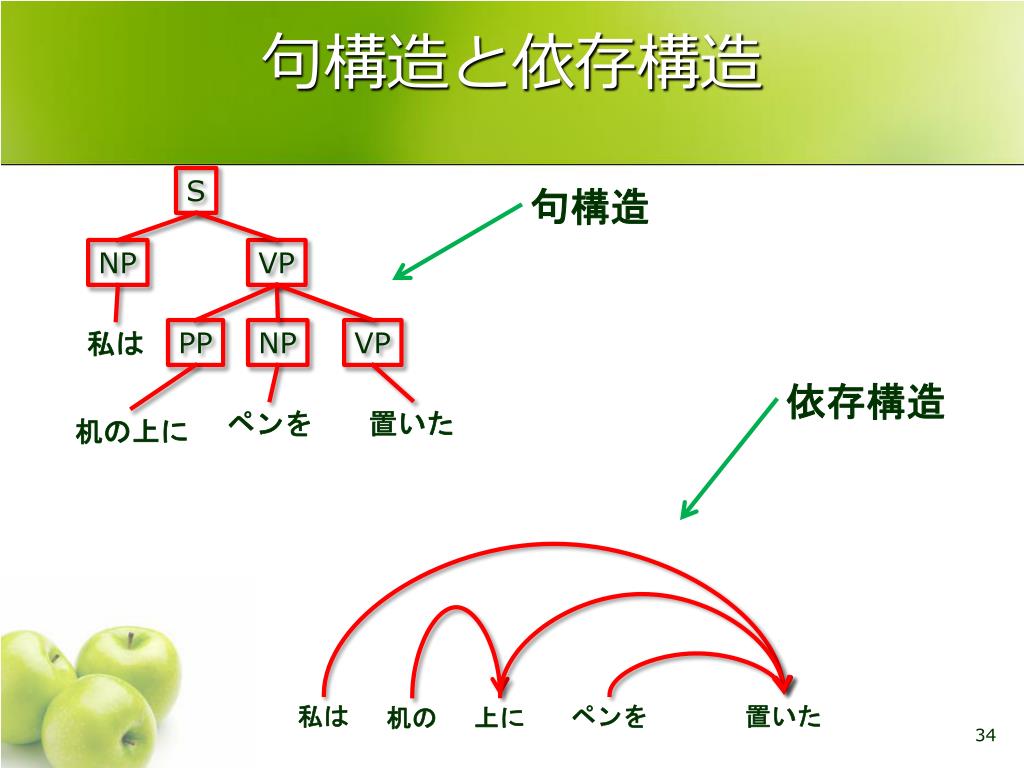 句構造と依存構造

S

NP

VP

私は

PP

NP

VP

机の上に

ペンを

置いた

句構造

依存構造

私は 机の 上に ペンを 置いた

34